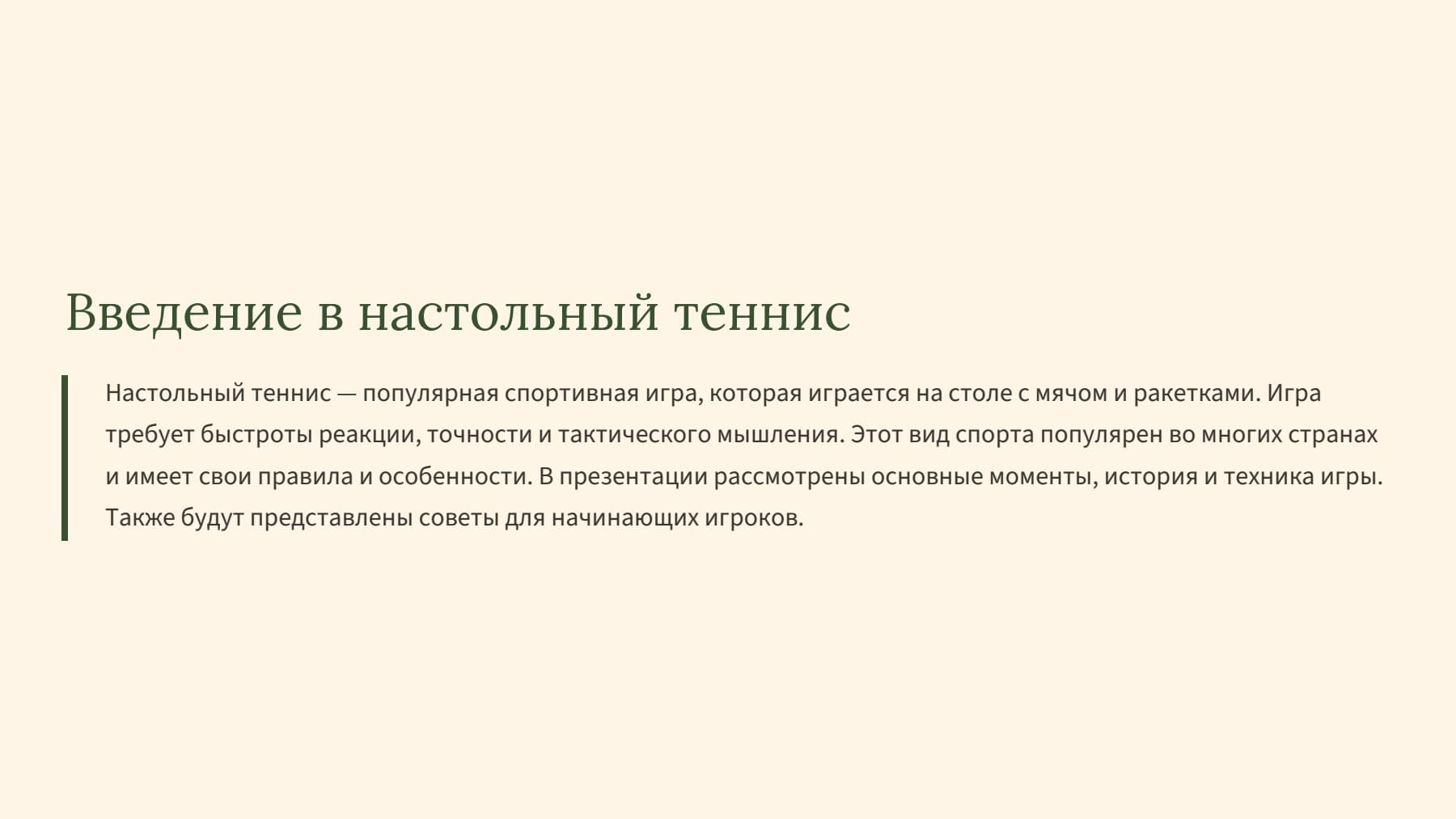 Введение в настольный теннис

Настольный теннис — популярная спортивная игра, которая играется на столе с мячом и ракетками. Игра требует быстроты реакции, точности и тактического мышления. Этот вид спорта популярен во многих странах и имеет свои правила и особенности. В презентации рассмотрены основные моменты, история и техника игры. Также будут представлены советы для начинающих игроков.